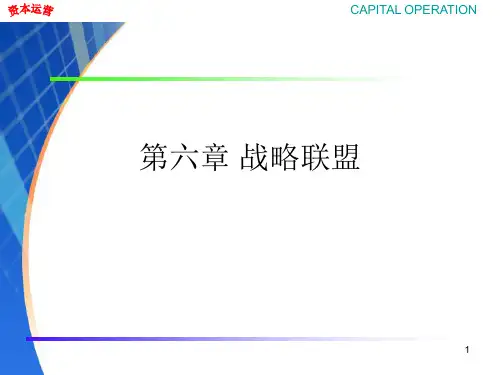 资本运营

CAPITAL OPERATION

第六章 战略联盟

1